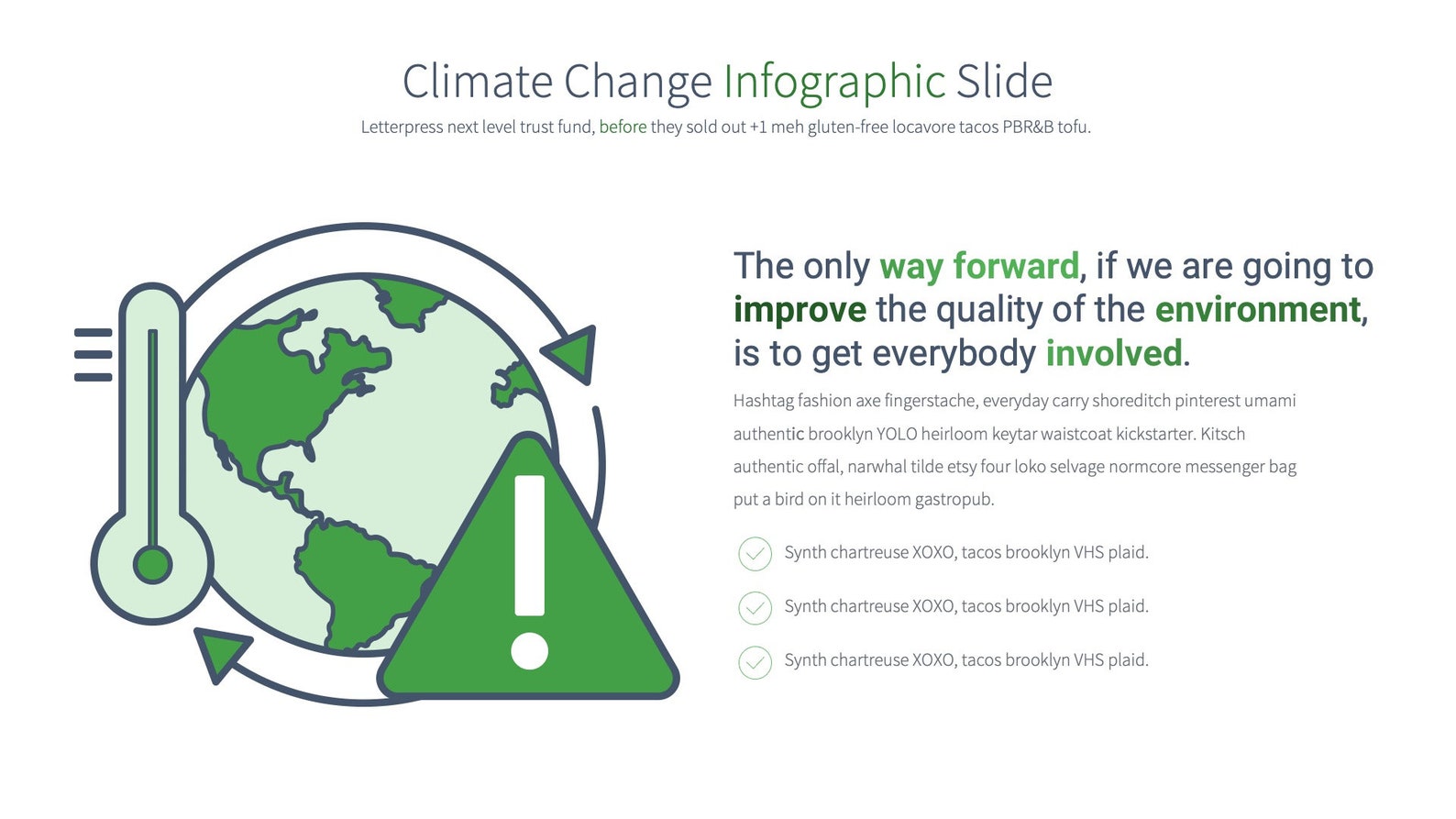 Climate Change Infographic Slide

Letterpress next level trust fund, before they sold out +1 meh gluten-free locavore tacos PBR&B tofu.

The only way forward, if we are going to improve the quality of the environment, is to get everybody involved.

Hashtag fashion axe fingerstache, everyday carry shoreditch pinterest umami authentic brooklyn YOLO heirloom keytar waistcoat kickstarter. Kitsch authentic offal, narwhal tilde etsy four loko selvage normcore messenger bag put a bird on it heirloom gastropub.

Synth chartreuse XOXO, tacos brooklyn VHS plaid.

Synth chartreuse XOXO, tacos brooklyn VHS plaid.

Synth chartreuse XOXO, tacos brooklyn VHS plaid.